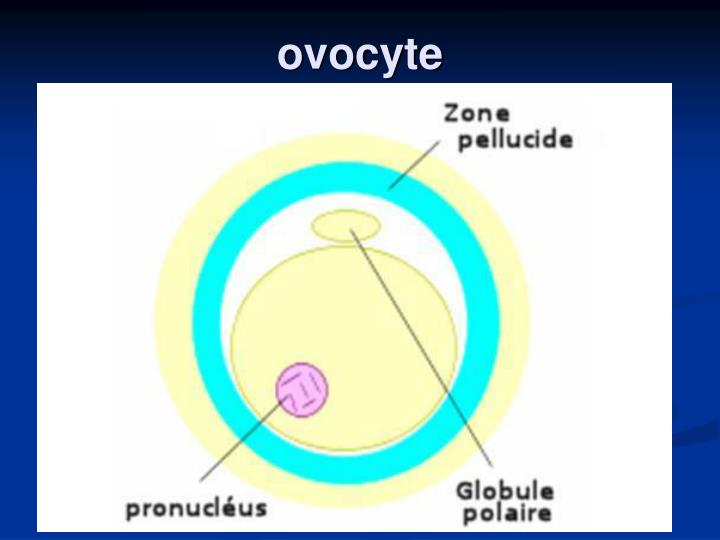 ovocyte

Zone pellucide

pronucléus

Globule polaire